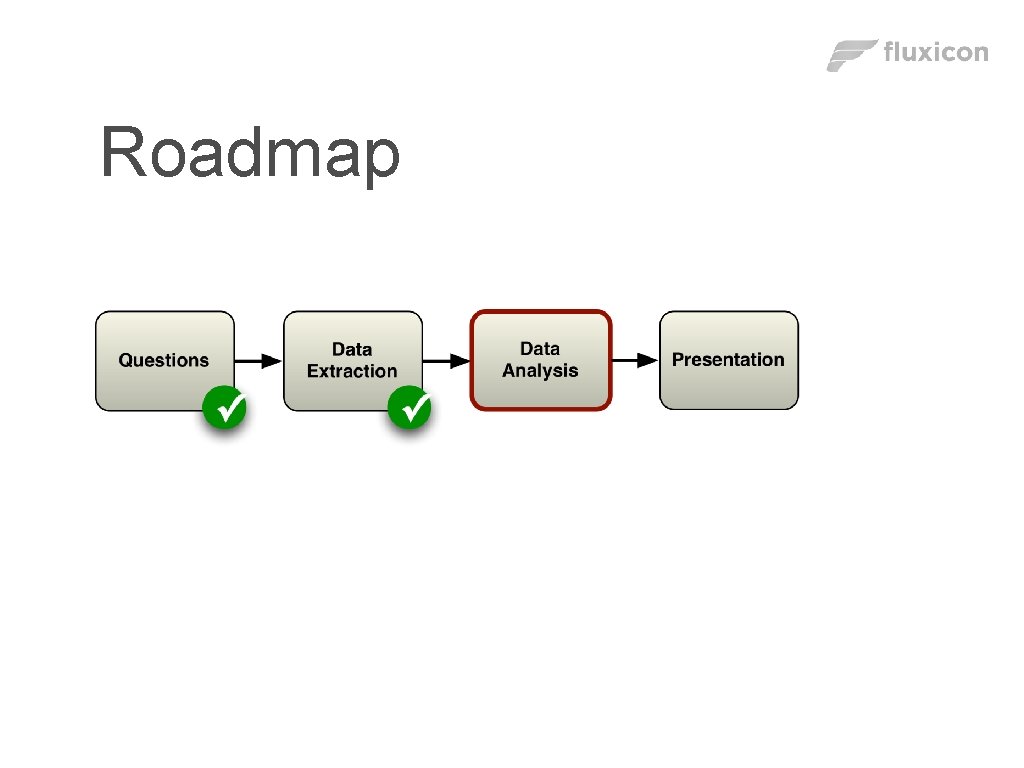 fluxicon

Roadmap

Questions

Data Extraction

Data Analysis

Presentation